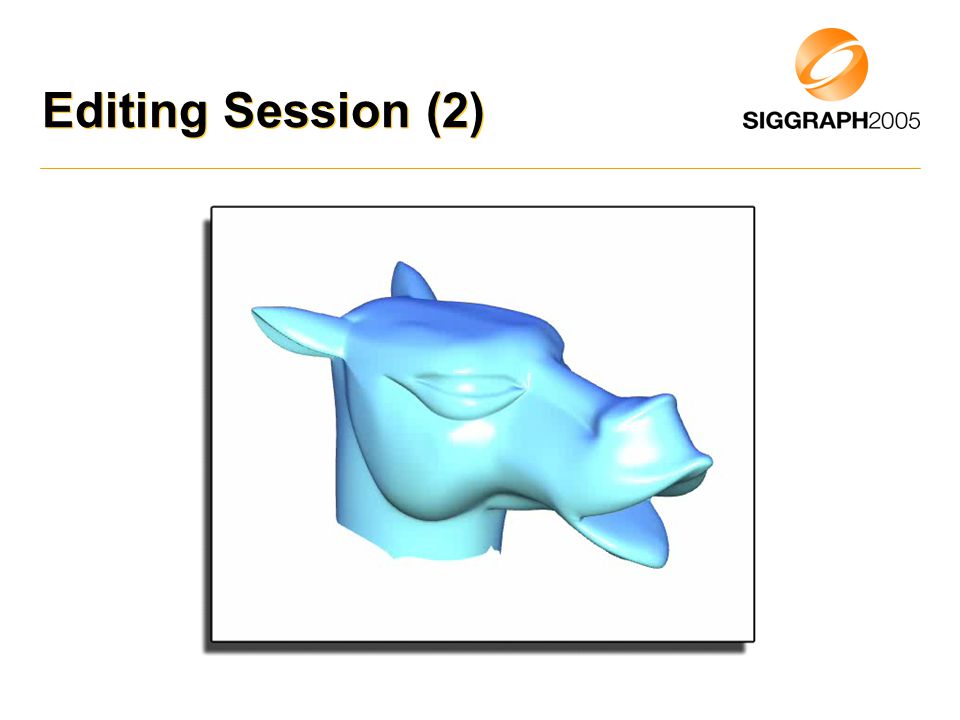 Editing Session (2)

SIGGRAPH2005